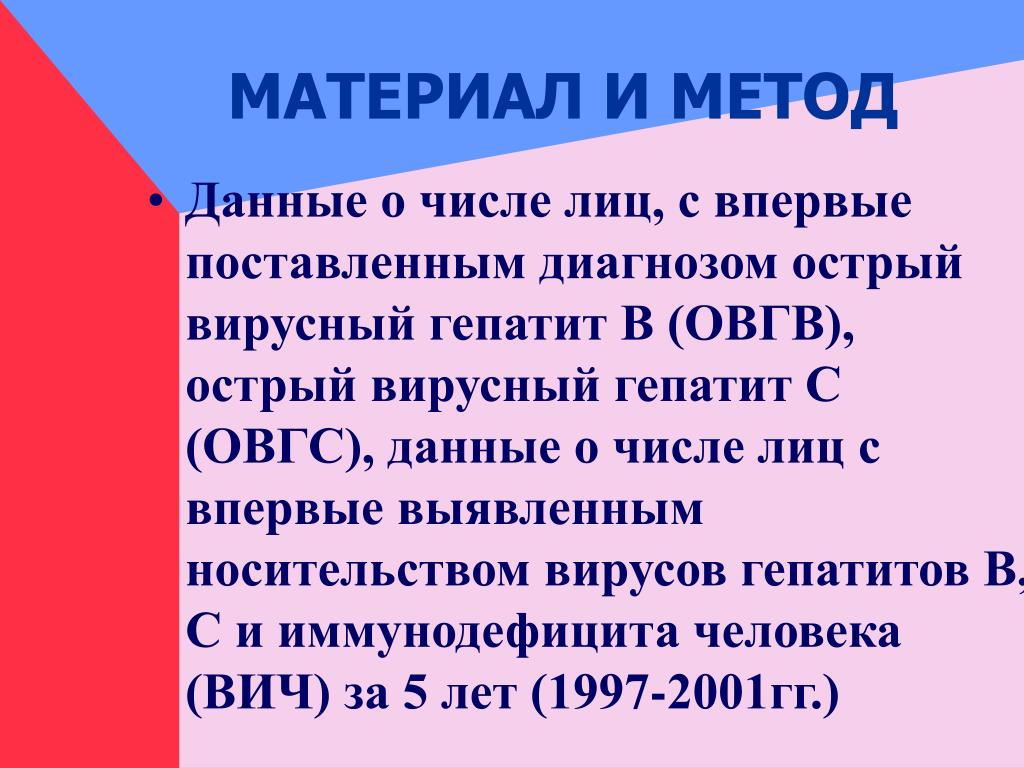 МАТЕРИАЛ И МЕТОД

• Данные о числе лиц, с впервые поставленным диагнозом острый вирусный гепатит В (ОВГВ), острый вирусный гепатит С (ОВГС), данные о числе лиц с впервые выявленным носительством вирусов гепатитов В, С и иммунодефицита человека (ВИЧ) за 5 лет (1997-2001гг.)